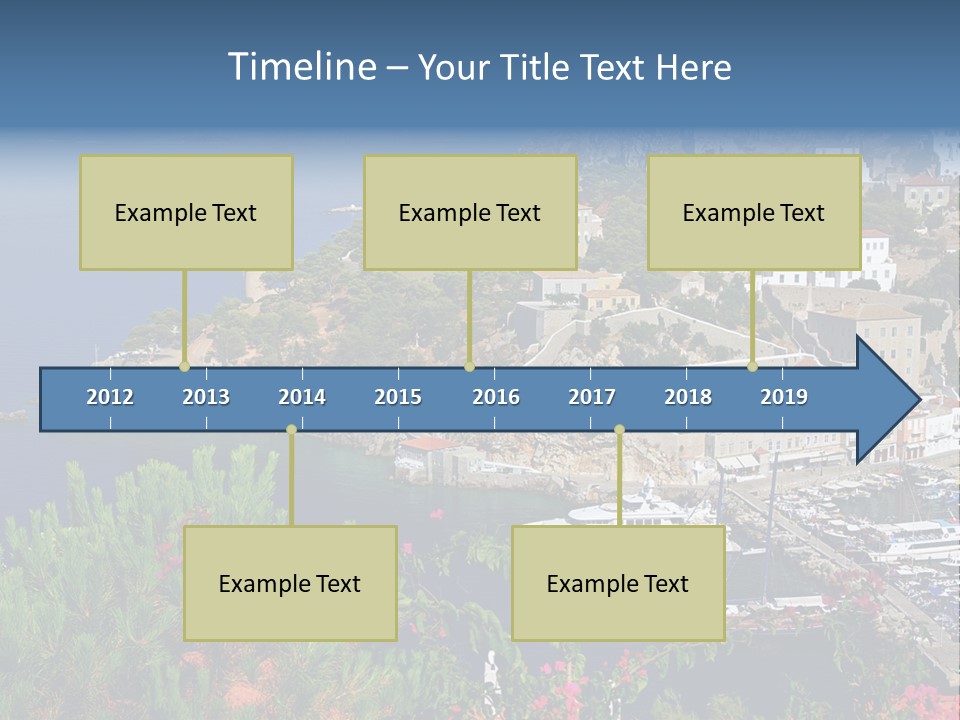 Timeline – Your Title Text Here

Example Text

Example Text

Example Text

2012 2013 2014 2015 2016 2017 2018 2019

Example Text

Example Text